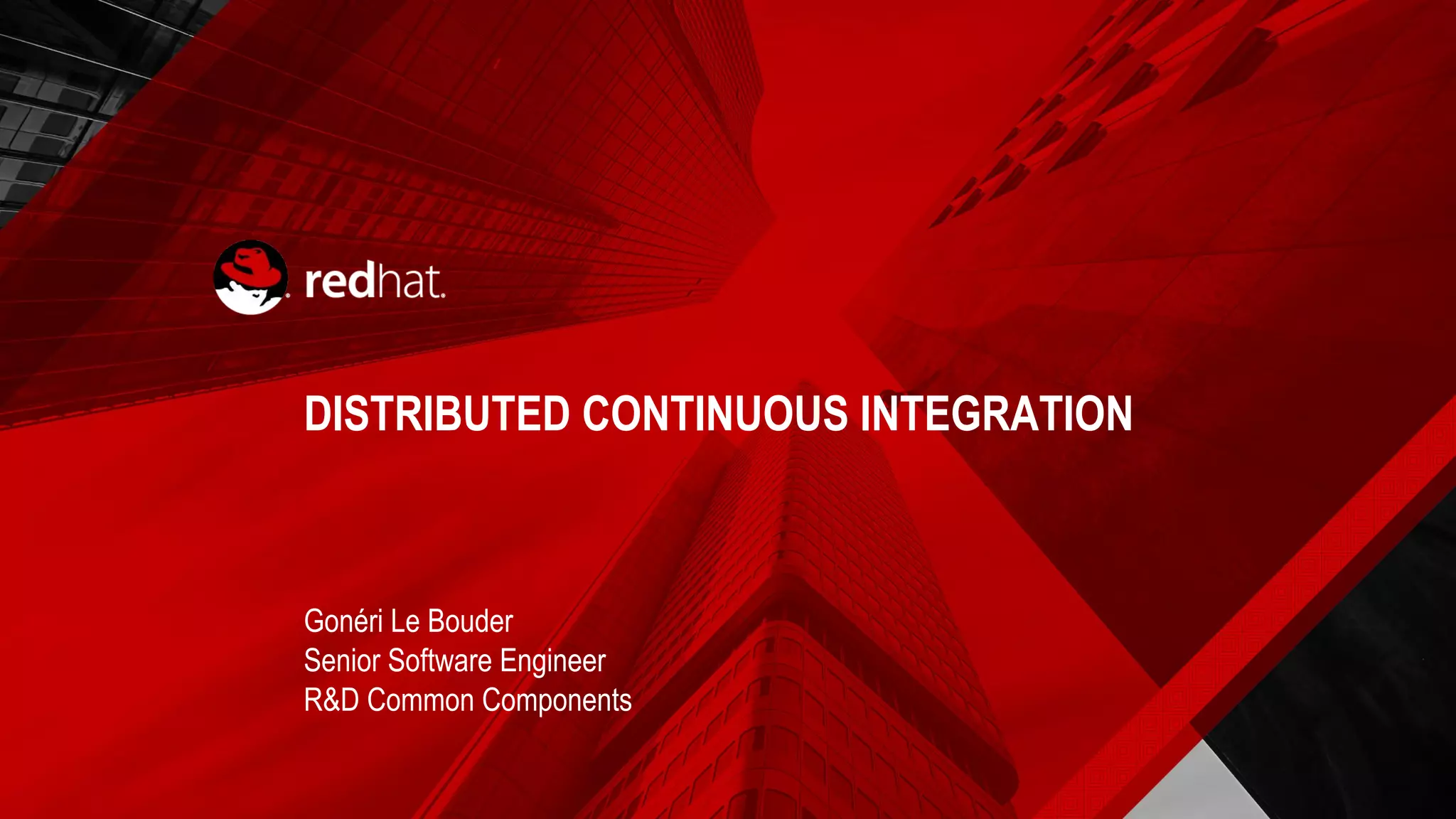 redhat.

DISTRIBUTED CONTINUOUS INTEGRATION

Gonéri Le Bouder
Senior Software Engineer
R&D Common Components